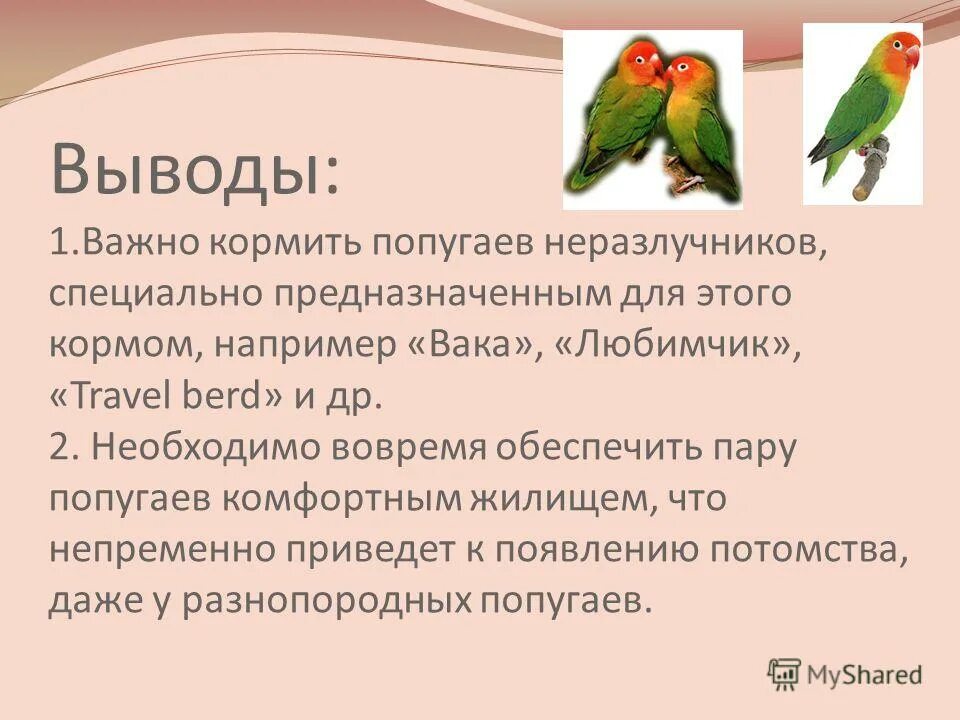 Выводы:

1.Важно кормить попугаев неразлучников, специально предназначенным для этого кормом, например «Вака», «Любимчик», «Travel berd» и др.

2. Необходимо вовремя обеспечить пару попугаев комфортным жилищем, что непременно приведет к появлению потомства, даже у разнопородных попугаев.

MyShared